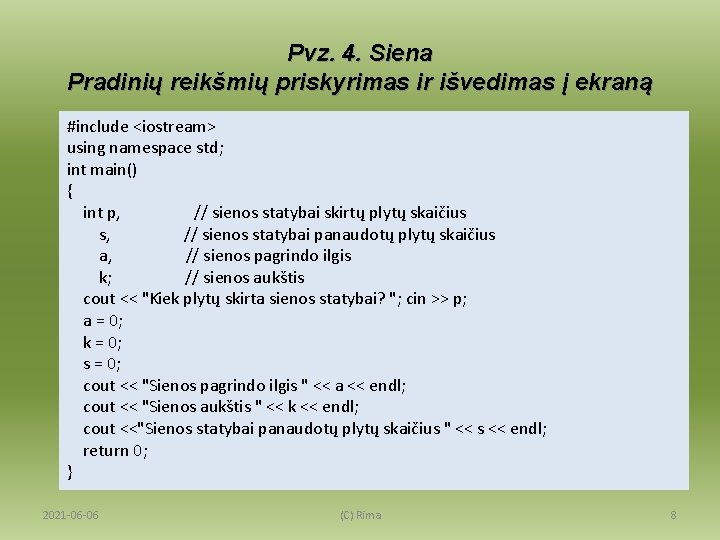 Pvz. 4. Siena
Pradinių reikšmių priskyrimas ir išvedimas į ekraną

#include <iostream>
using namespace std;
int main()
{
int p, // sienos statybai skirtų plytų skaičius
s, // sienos statybai panaudotų plytų skaičius
a, // sienos pagrindo ilgis
k; // sienos aukštis
cout << "Kiek plytų skirta sienos statybai? "; cin >> p;
a = 0;
k = 0;
s = 0;
cout << "Sienos pagrindo ilgis " << a << endl;
cout << "Sienos aukštis " << k << endl;
cout <<"Sienos statybai panaudotų plytų skaičius " << s << endl;
return 0;
}

2021-06-06 (C) Rima 8